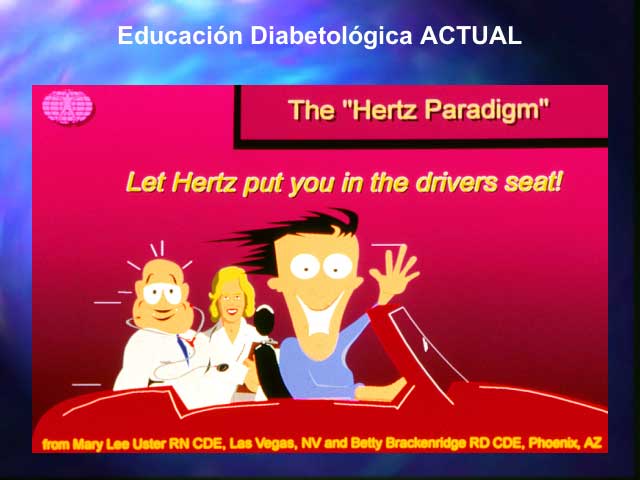 Educación Diabetológica ACTUAL

The "Hertz Paradigm"

Let Hertz put you in the drivers seat!

from Mary Lee Uster RN CDE, Las Vegas, NV and Betty Brackenridge RD CDE, Phoenix, AZ